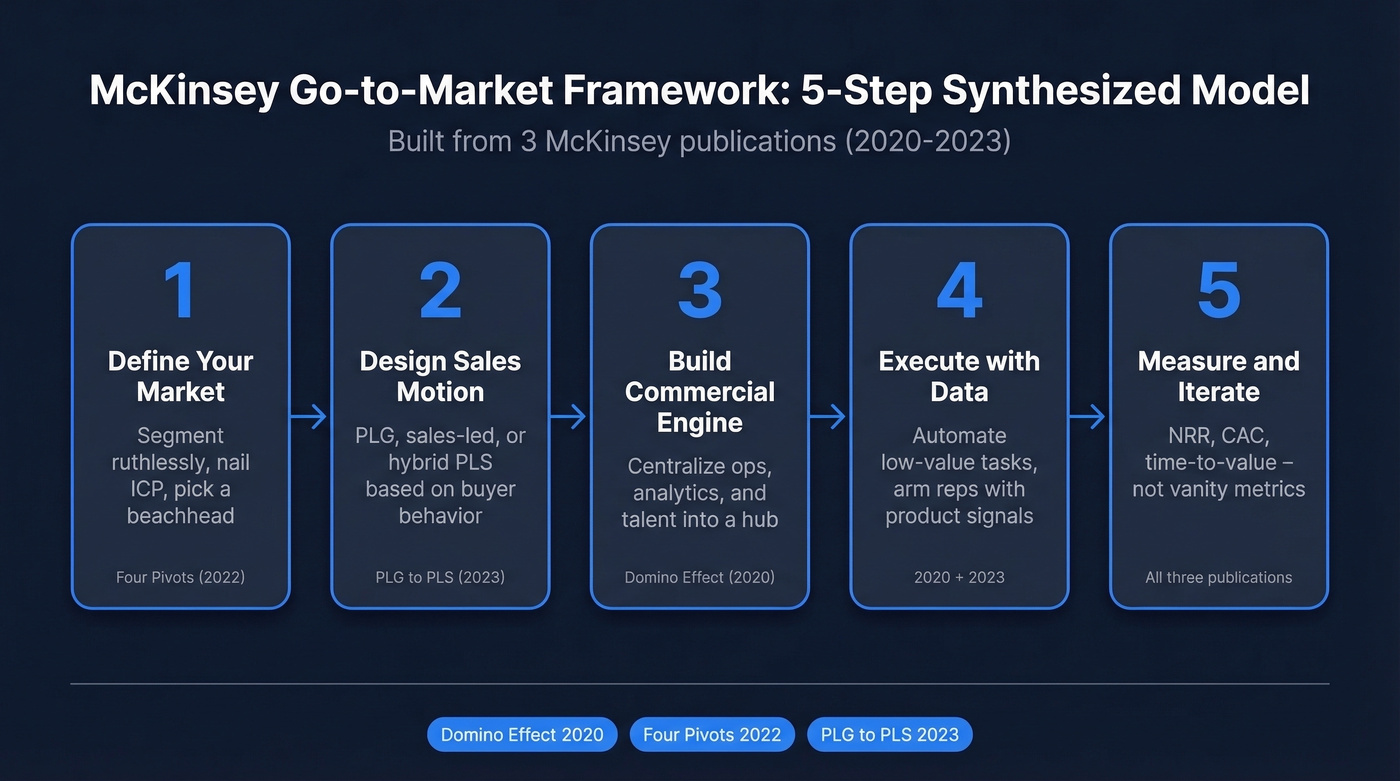 McKinsey Go-to-Market Framework: 5-Step Synthesized Model

Built from 3 McKinsey publications (2020-2023)

1

Define Your Market

Segment ruthlessly, nail ICP, pick a beachhead

Four Pivots (2022)

2

Design Sales Motion

PLG, sales-led, or hybrid PLS based on buyer behavior

PLG to PLS (2023)

3

Build Commercial Engine

Centralize ops, analytics, and talent into a hub

Domino Effect (2020)

4

Execute with Data

Automate low-value tasks, arm reps with product signals

2020 + 2023

5

Measure and Iterate

NRR, CAC, time-to-value – not vanity metrics

All three publications

Domino Effect 2020

Four Pivots 2022

PLG to PLS 2023